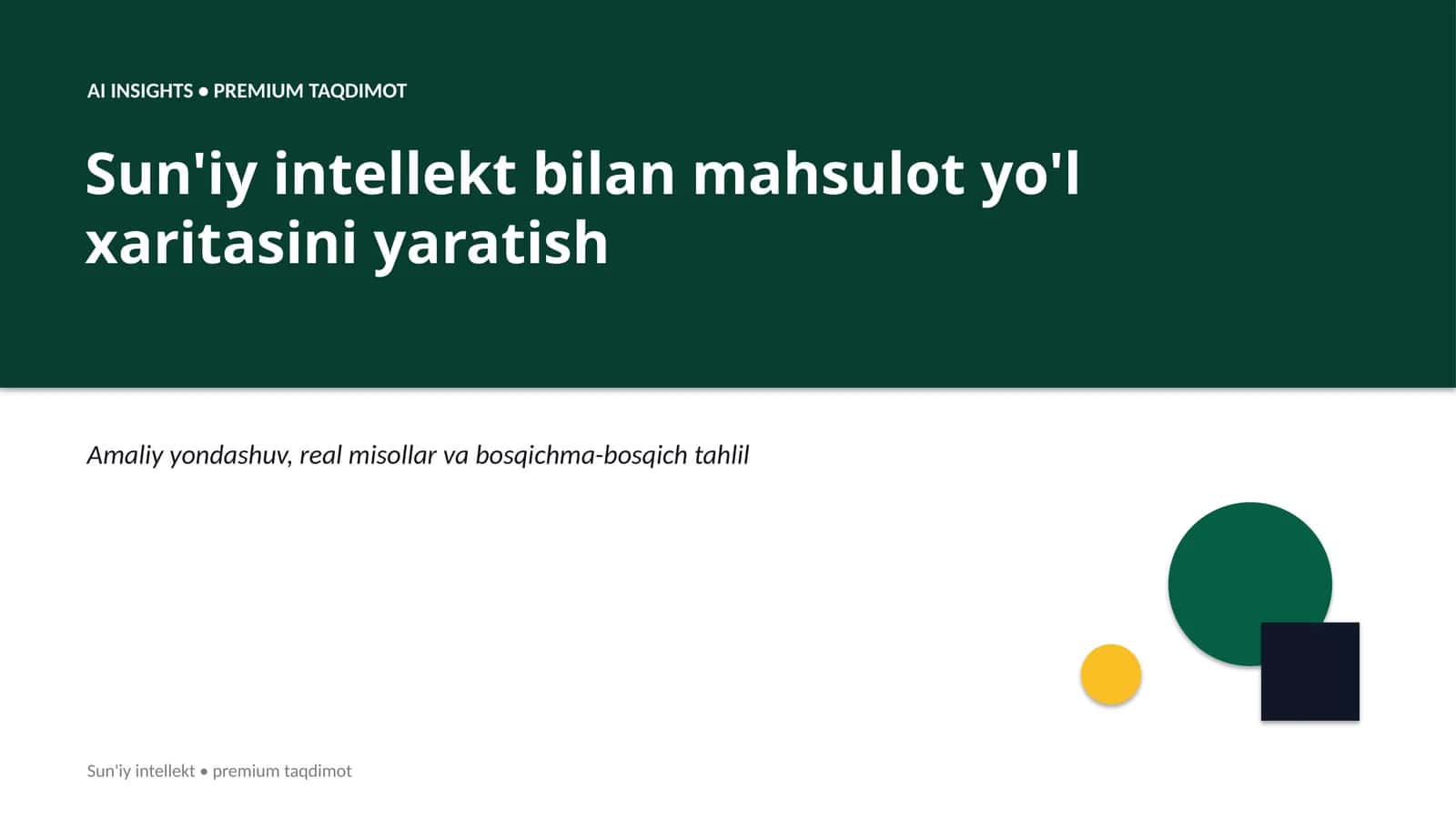 AI INSIGHTS • PREMIUM TAQDIMOT

Sun'iy intellekt bilan mahsulot yo'l xaritasini yaratish

Amaliy yondashuv, real misollar va bosqichma-bosqich tahlil

Sun'iy intellekt • premium taqdimot